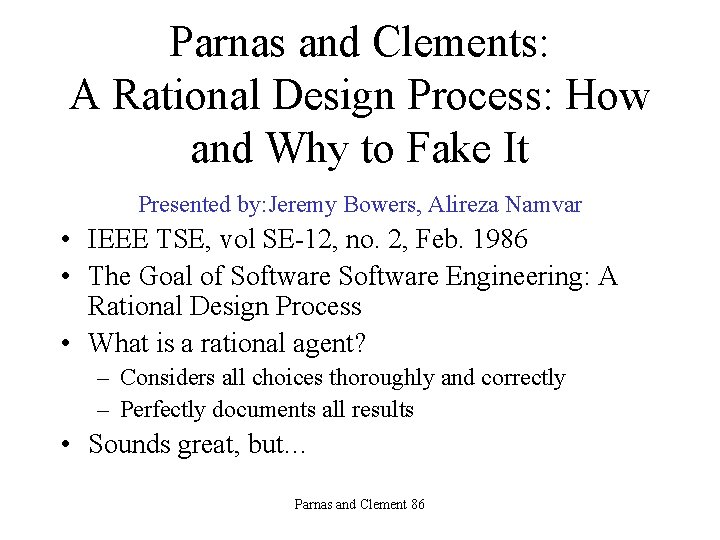 Parnas and Clements:
A Rational Design Process: How and Why to Fake It

Presented by:Jeremy Bowers, Alireza Namvar

• IEEE TSE, vol SE-12, no. 2, Feb. 1986
• The Goal of Software Software Engineering: A Rational Design Process
• What is a rational agent?
– Considers all choices thoroughly and correctly
– Perfectly documents all results
• Sounds great, but...

Parnas and Clement 86